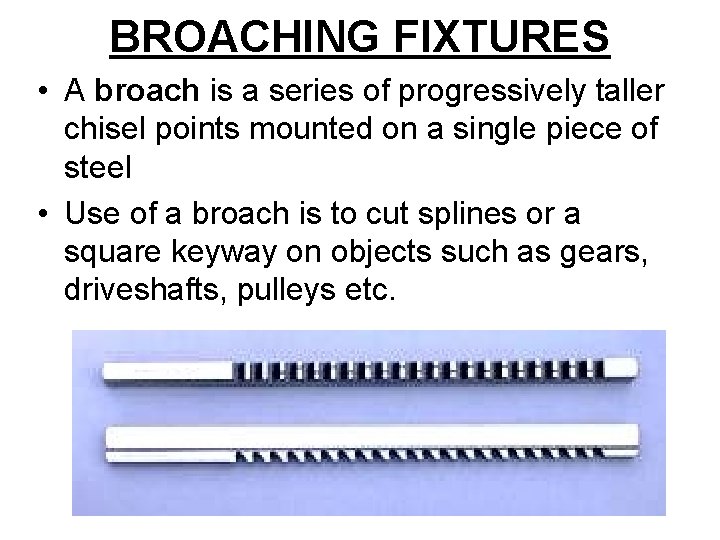 BROACHING FIXTURES

• A broach is a series of progressively taller chisel points mounted on a single piece of steel

• Use of a broach is to cut splines or a square keyway on objects such as gears, driveshafts, pulleys etc.